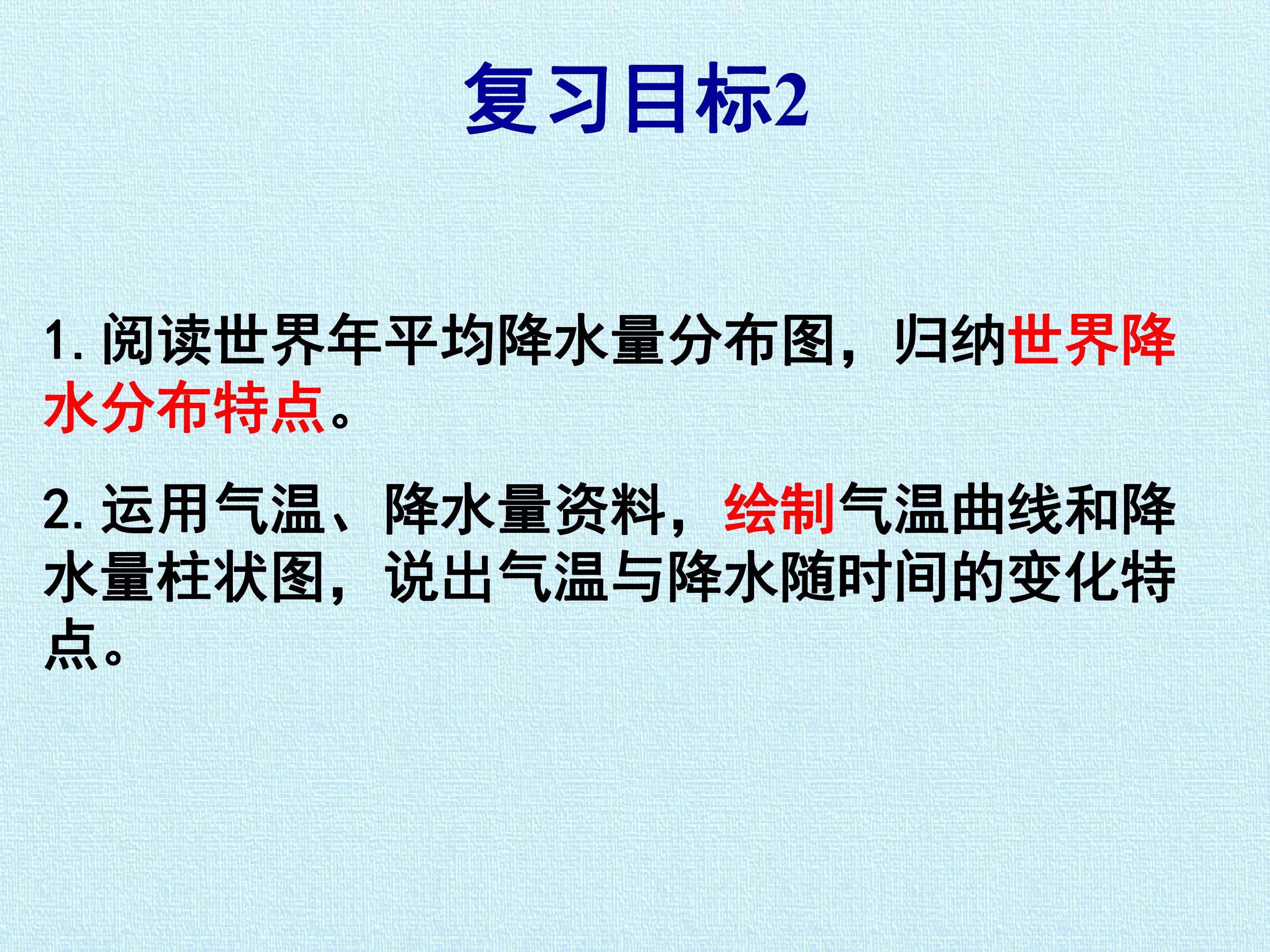 复习目标2

1.阅读世界年平均降水量分布图，归纳世界降水分布特点。

2.运用气温、降水量资料，绘制气温曲线和降水量柱状图，说出气温与降水随时间的变化特点。